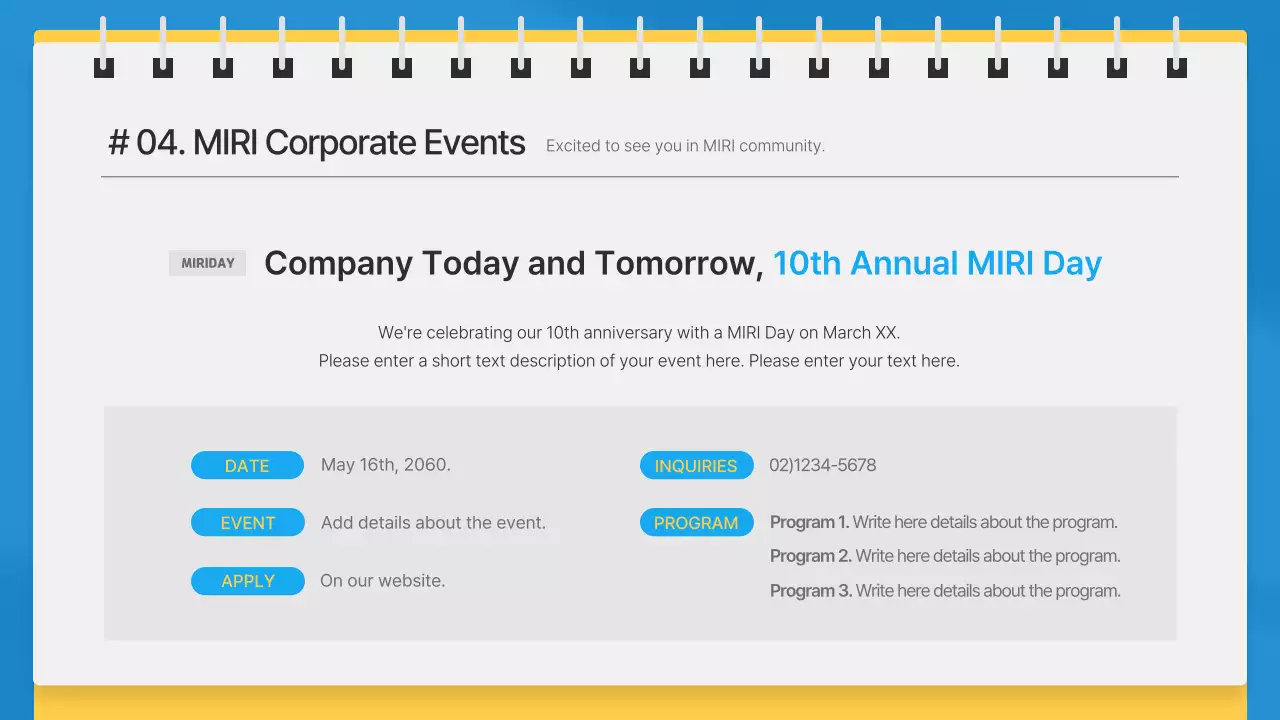 # 04. MIRI Corporate Events Excited to see you in MIRI community.

MIRIDAY Company Today and Tomorrow, 10th Annual MIRI Day

We're celebrating our 10th anniversary with a MIRI Day on March XX.
Please enter a short text description of your event here. Please enter your text here.

DATE May 16th, 2060.

EVENT Add details about the event.

APPLY On our website.

INQUIRIES 02)1234-5678

PROGRAM Program 1. Write here details about the program.
Program 2. Write here details about the program.
Program 3. Write here details about the program.